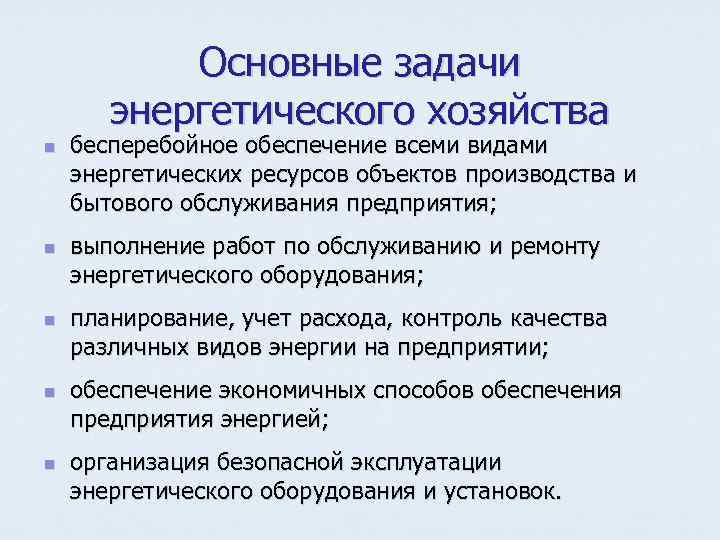 Основные задачи энергетического хозяйства

- бесперебойное обеспечение всеми видами энергетических ресурсов объектов производства и бытового обслуживания предприятия;
- выполнение работ по обслуживанию и ремонту энергетического оборудования;
- планирование, учет расхода, контроль качества различных видов энергии на предприятии;
- обеспечение экономичных способов обеспечения предприятия энергией;
- организация безопасной эксплуатации энергетического оборудования и установок.